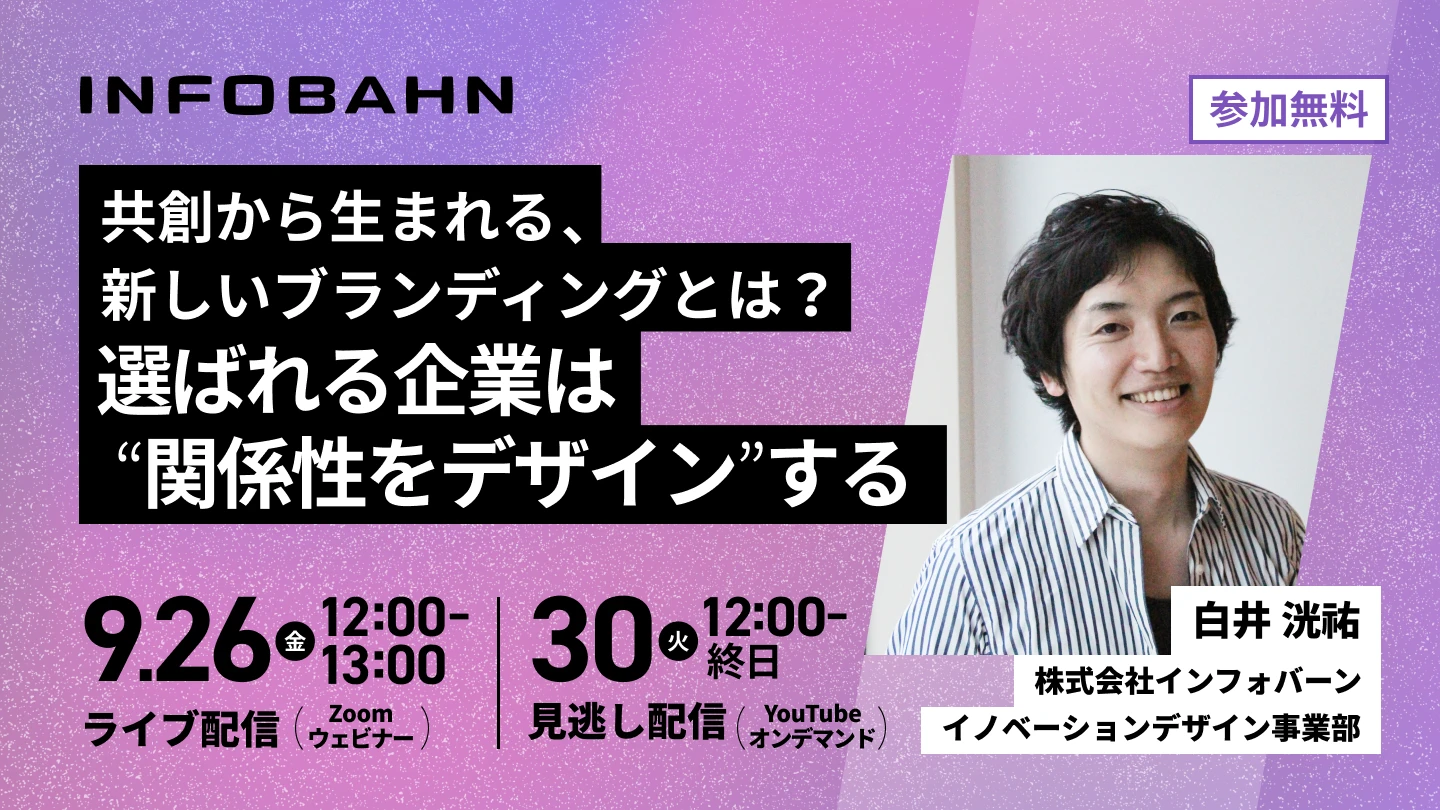 INFOBAHN

参加無料

共創から生まれる、
新しいブランディングとは？
選ばれる企業は
“関係性をデザイン”する

9.26 金 12:00-13:00
ライブ配信（Zoom ウェビナー）

30 火 12:00-終日
見逃し配信（YouTube オンデマンド）

白井 洸祐
株式会社インフォバーン
イノベーションデザイン事業部